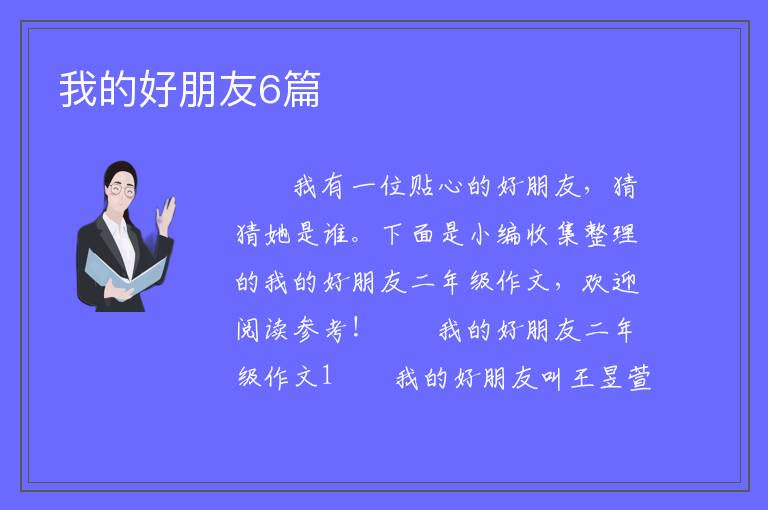 我的好朋友6篇

我有一位贴心的好朋友，猜猜她是谁。下面是小编收集整理的我的好朋友二年级作文，欢迎阅读参考！　　我的好朋友二年级作文1　　我的好朋友叫王昱萱